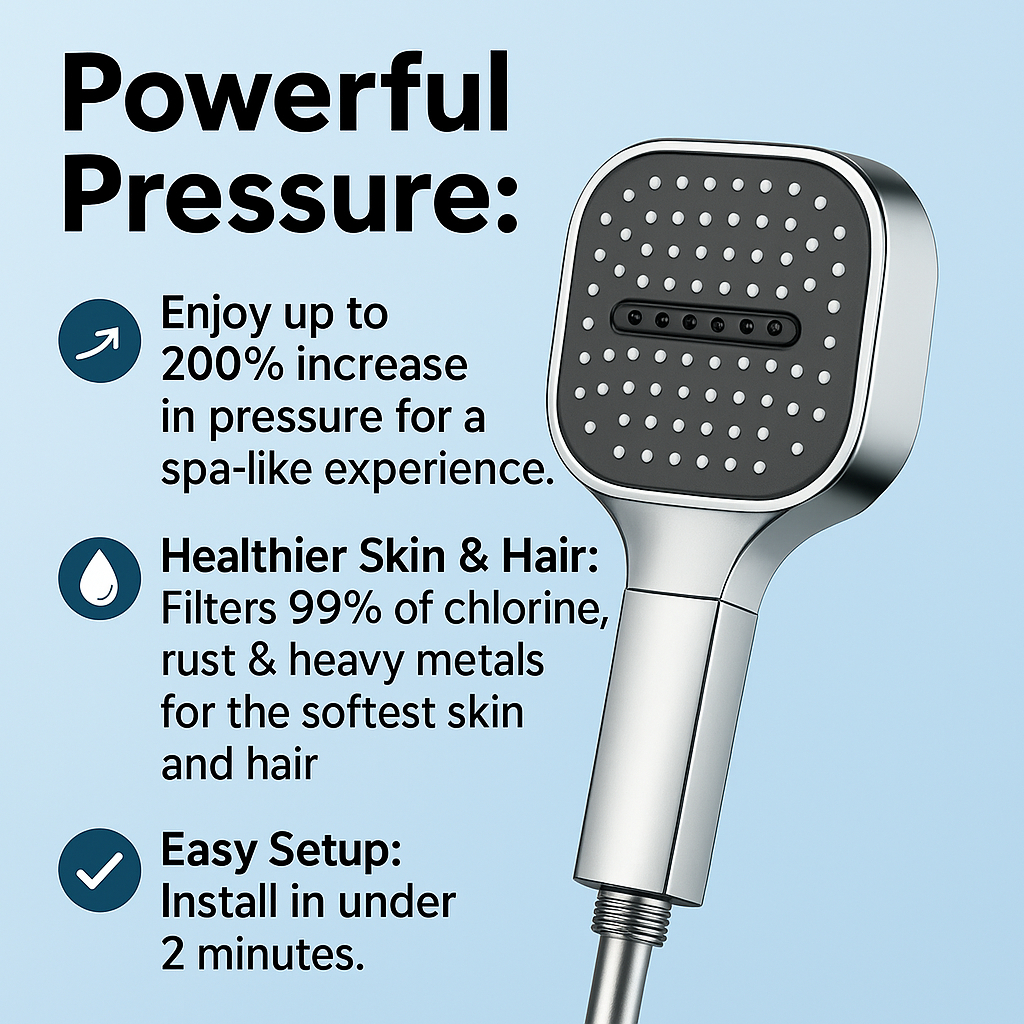 Powerful Pressure:

Enjoy up to 200% increase in pressure for a spa-like experience.

Healthier Skin & Hair: Filters 99% of chlorine, rust & heavy metals for the softest skin and hair

Easy Setup: Install in under 2 minutes.